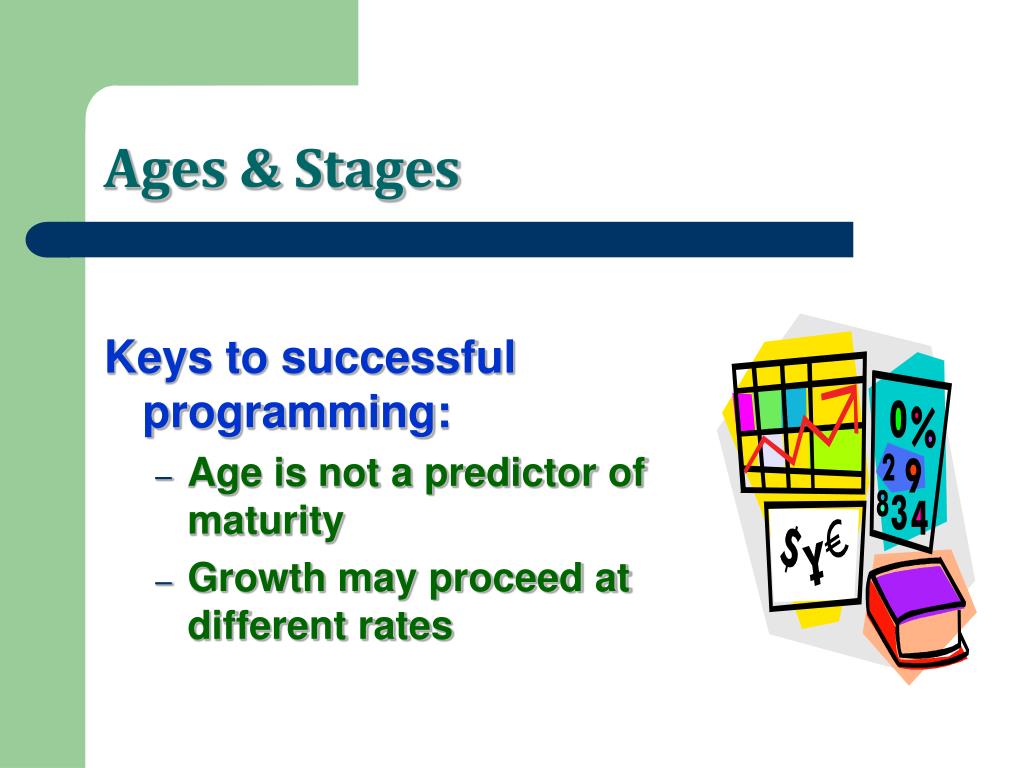 Ages & Stages

Keys to successful programming:

– Age is not a predictor of maturity
– Growth may proceed at different rates

0%
2 9
8 3 4
$ ¥ €